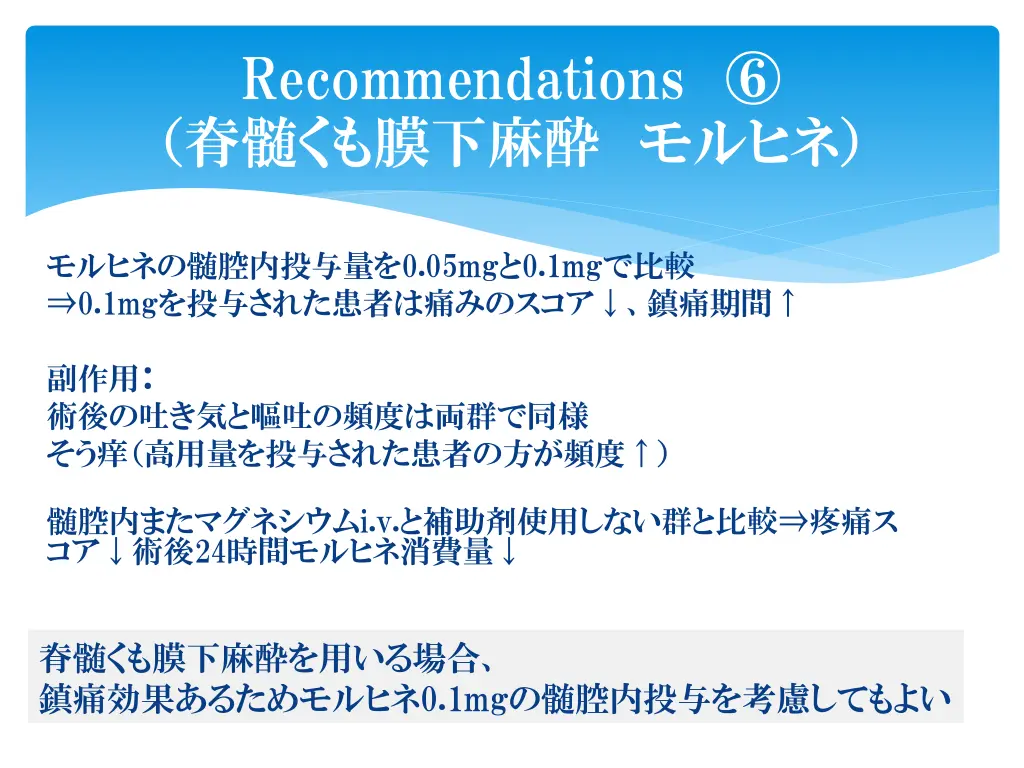 Recommendations ⑥
（脊髄くも膜下麻酔　モルヒネ）

モルヒネの髄腔内投与量を0.05mgと0.1mgで比較
⇒0.1mgを投与された患者は痛みのスコア↓、鎮痛期間↑

副作用：
術後の吐き気と嘔吐の頻度は両群で同様
そう痒（高用量を投与された患者の方が頻度↑）

髄腔内またマグネシウムi.v.と補助剤使用しない群と比較⇒疼痛スコア↓術後24時間モルヒネ消費量↓

脊髄くも膜下麻酔を用いる場合、
鎮痛効果あるためモルヒネ0.1mgの髄腔内投与を考慮してもよい